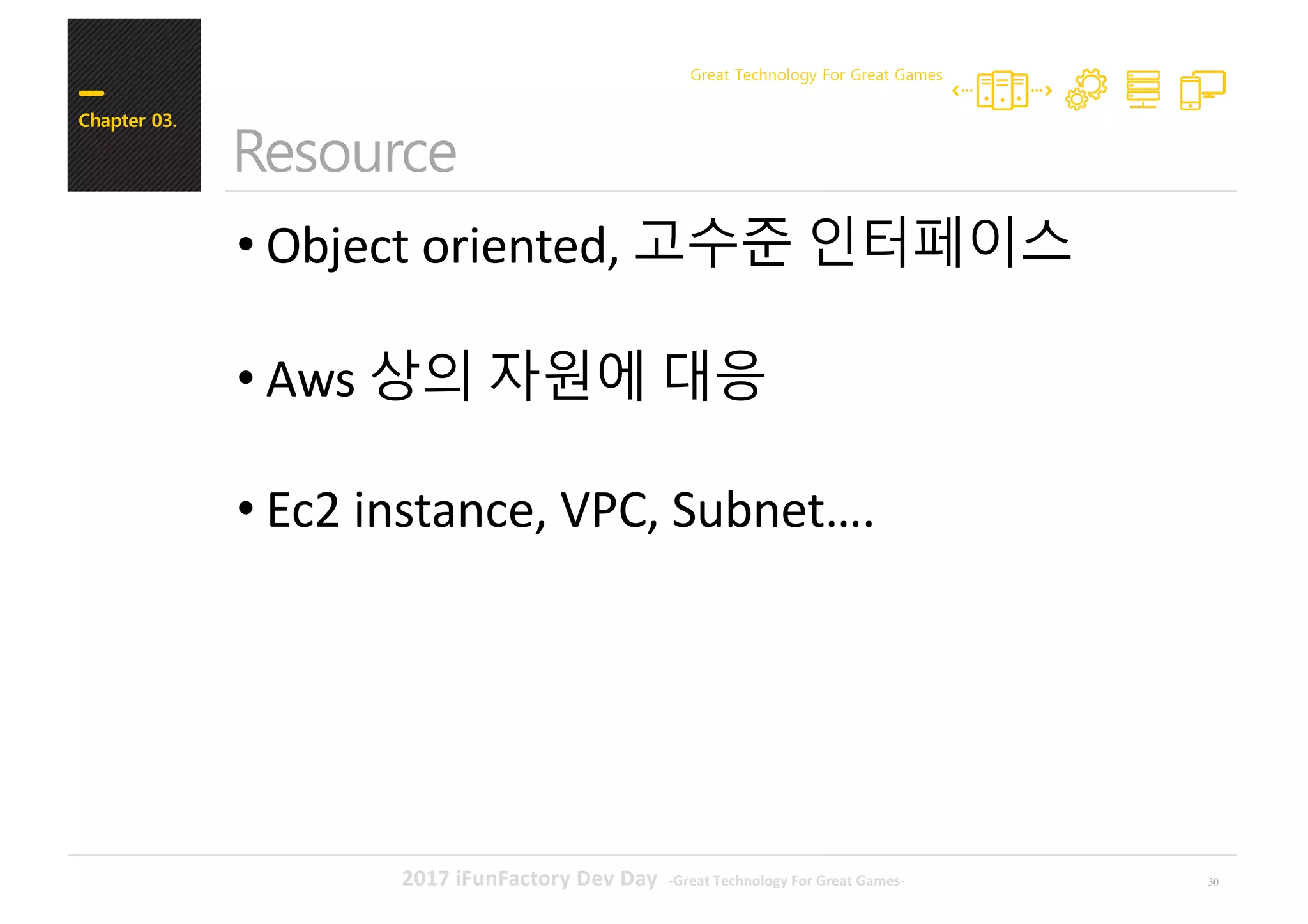 Chapter 03.

Great Technology For Great Games

Resource

• Object oriented, 고수준 인터페이스

• Aws 상의 자원에 대응

• Ec2 instance, VPC, Subnet....

2017 iFunFactory Dev Day -Great Technology For Great Games-

30